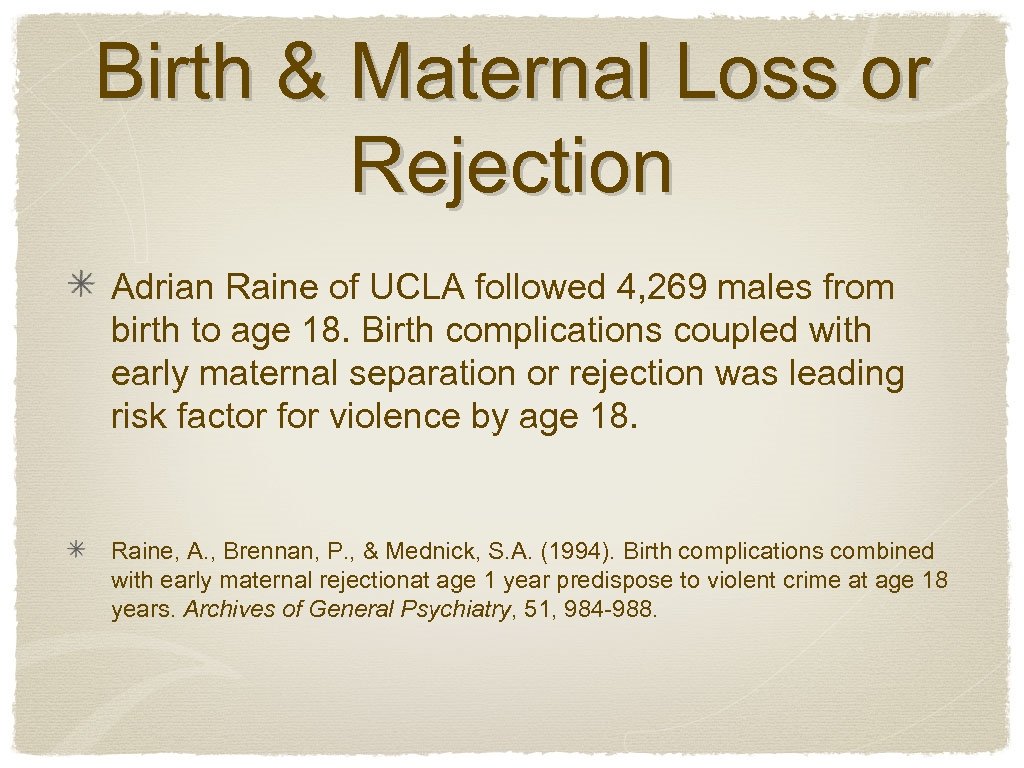 Birth & Maternal Loss or Rejection

Adrian Raine of UCLA followed 4,269 males from birth to age 18. Birth complications coupled with early maternal separation or rejection was leading risk factor for violence by age 18.

Raine, A., Brennan, P., & Mednick, S.A. (1994). Birth complications combined with early maternal rejectionat age 1 year predispose to violent crime at age 18 years. Archives of General Psychiatry, 51, 984-988.